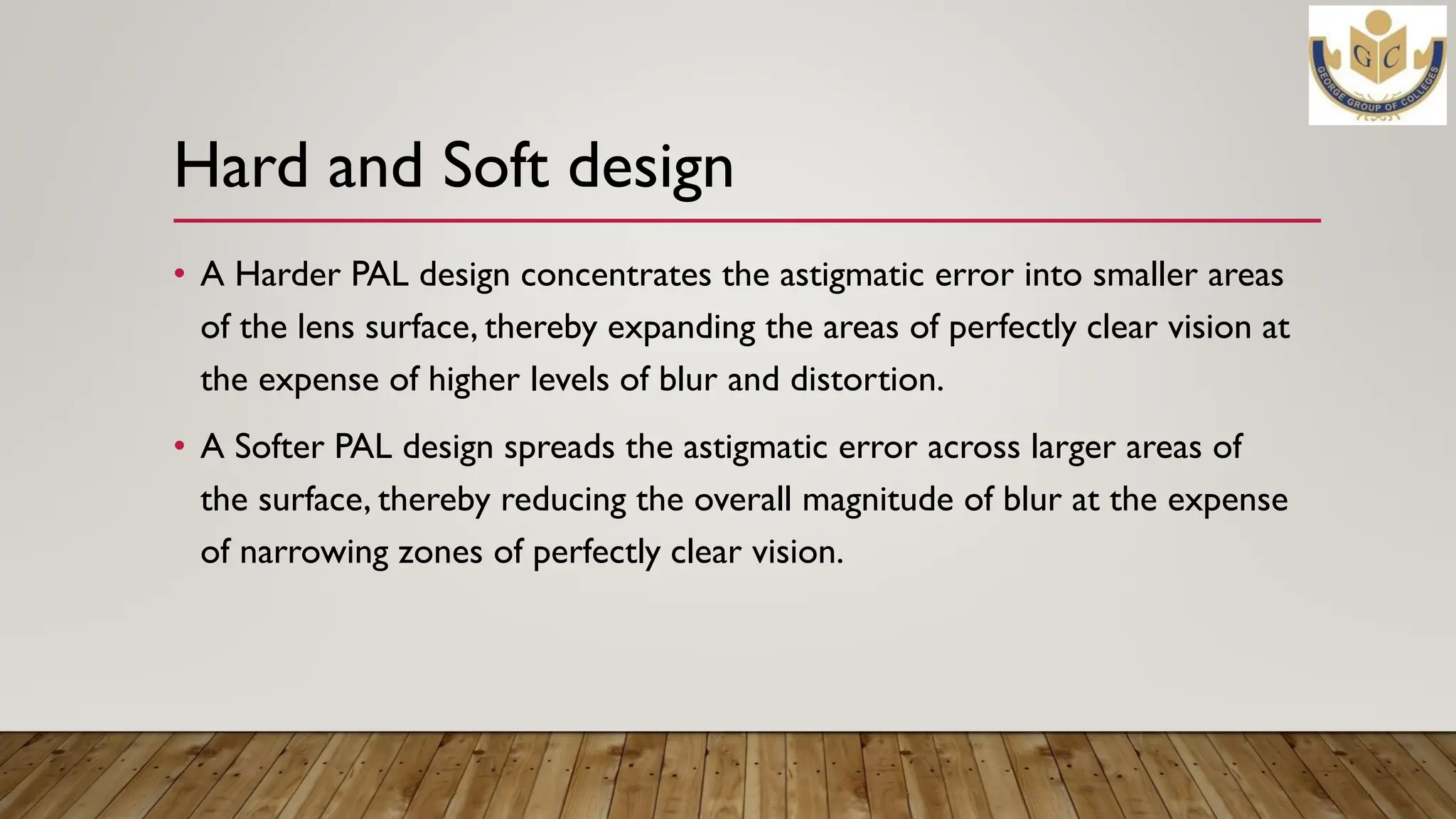 G C
GEORGE GROUP OF COLLEGES

Hard and Soft design

• A Harder PAL design concentrates the astigmatic error into smaller areas of the lens surface, thereby expanding the areas of perfectly clear vision at the expense of higher levels of blur and distortion.

• A Softer PAL design spreads the astigmatic error across larger areas of the surface, thereby reducing the overall magnitude of blur at the expense of narrowing zones of perfectly clear vision.